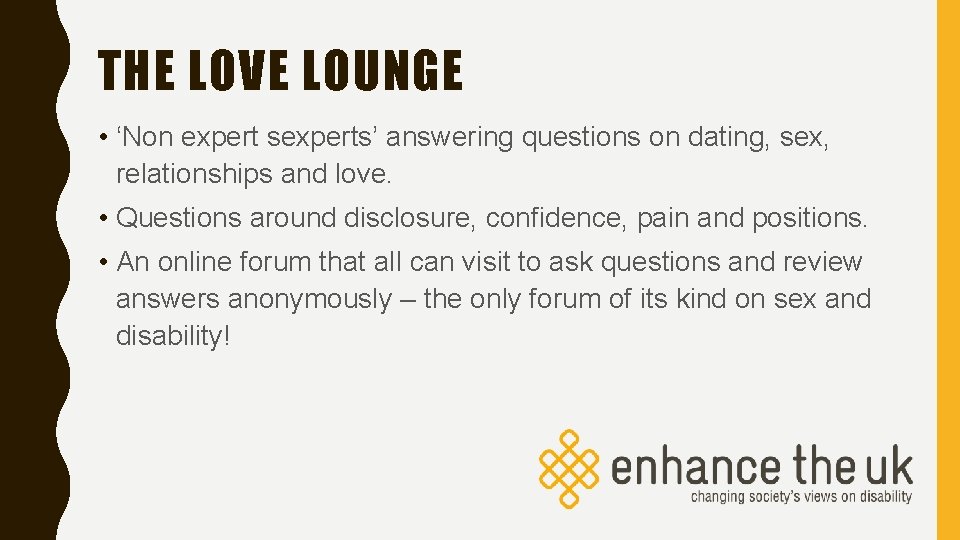 THE LOVE LOUNGE

• ‘Non expert sexperts’ answering questions on dating, sex, relationships and love.

• Questions around disclosure, confidence, pain and positions.

• An online forum that all can visit to ask questions and review answers anonymously – the only forum of its kind on sex and disability!

enhance the uk
changing society's views on disability